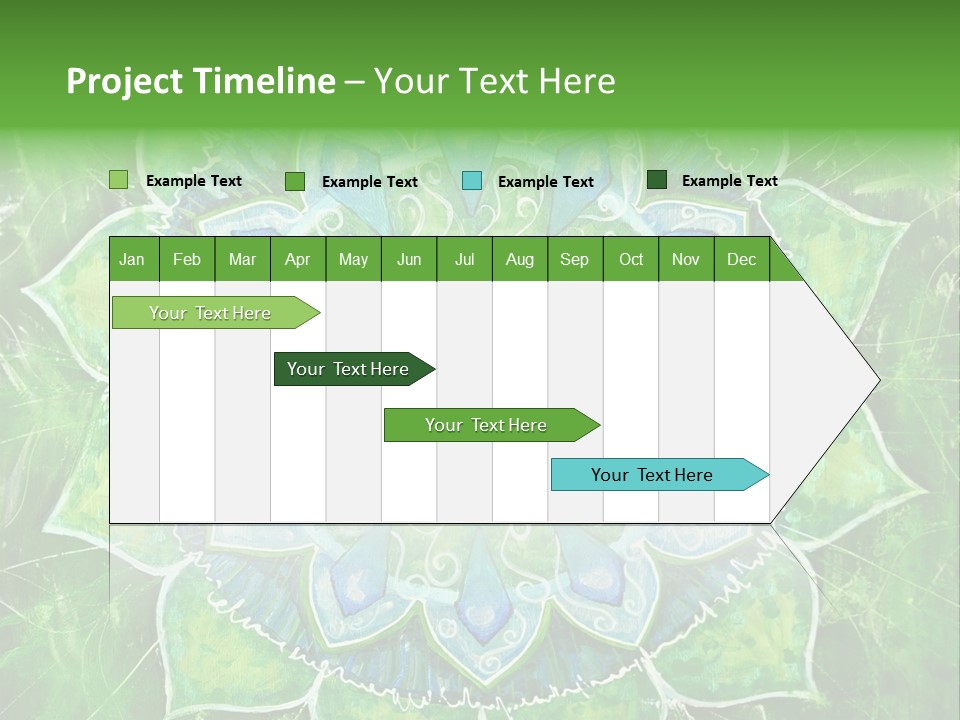 Project Timeline – Your Text Here

Example Text
Example Text
Example Text
Example Text

| Jan | Feb | Mar | Apr | May | Jun | Jul | Aug | Sep | Oct | Nov | Dec |
|---|---|---|---|---|---|---|---|---|---|---|---|

Your Text Here

Your Text Here

Your Text Here

Your Text Here